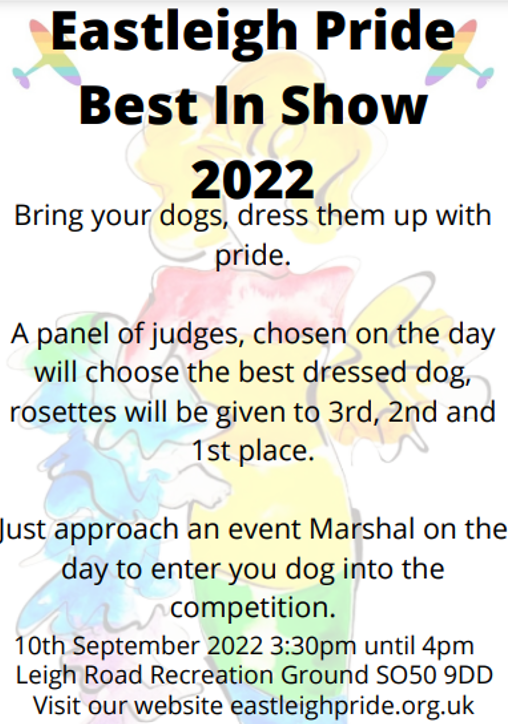 Eastleigh Pride Best In Show 2022

Bring your dogs, dress them up with pride.

A panel of judges, chosen on the day will choose the best dressed dog, rosettes will be given to 3rd, 2nd and 1st place.

Just approach an event Marshal on the day to enter you dog into the competition.

10th September 2022 3:30pm until 4pm
Leigh Road Recreation Ground SO50 9DD
Visit our website eastleighpride.org.uk